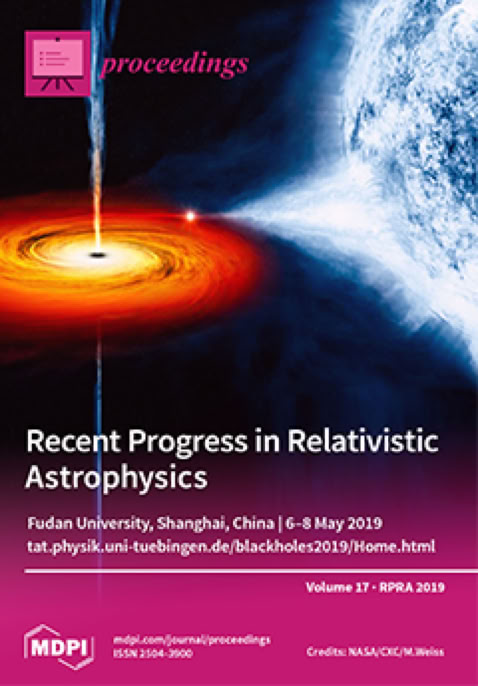 proceedings

Recent Progress in Relativistic Astrophysics

Fudan University, Shanghai, China | 6–8 May 2019
tat.physik.uni-tuebingen.de/blackholes2019/Home.html

Volume 17 · RPRA 2019

MDPI

mdpi.com/journal/proceedings
ISSN 2504-3900

Credits: NASA/CXC/M.Weiss